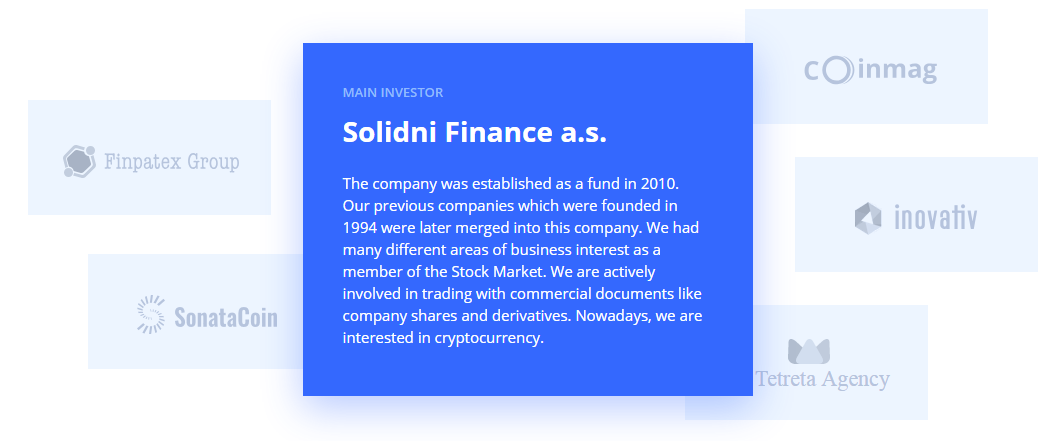 Finpatex Group

SonataCoin

MAIN INVESTOR

Solidni Finance a.s.

The company was established as a fund in 2010. Our previous companies which were founded in 1994 were later merged into this company. We had many different areas of business interest as a member of the Stock Market. We are actively involved in trading with commercial documents like company shares and derivatives. Nowadays, we are interested in cryptocurrency.

coinmag

inovativ

Tetreta Agency